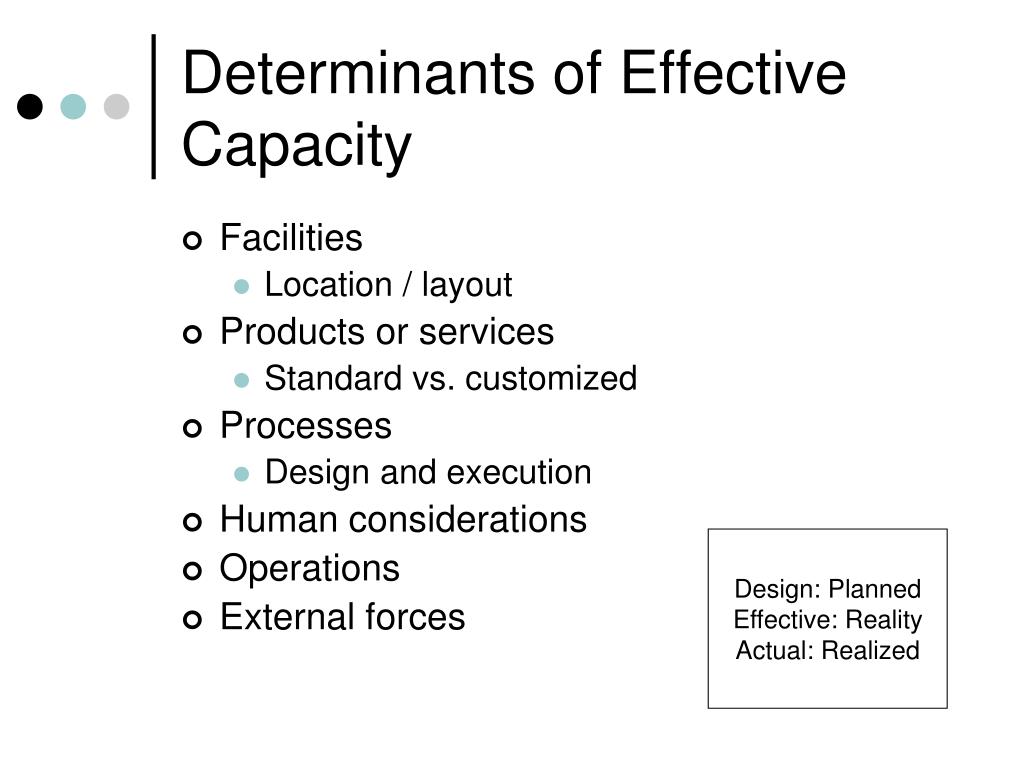 Determinants of Effective Capacity

- Facilities
  - Location / layout
- Products or services
  - Standard vs. customized
- Processes
  - Design and execution
- Human considerations
- Operations
- External forces

Design: Planned
Effective: Reality
Actual: Realized